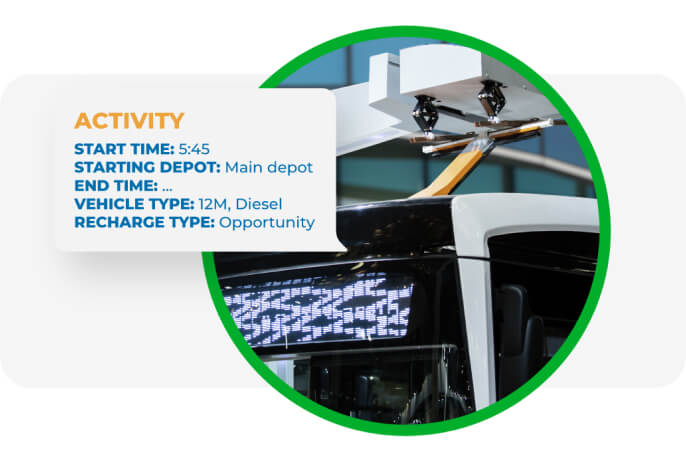 ACTIVITY
START TIME: 5:45
STARTING DEPOT: Main depot
END TIME: ...
VEHICLE TYPE: 12M, Diesel
RECHARGE TYPE: Opportunity